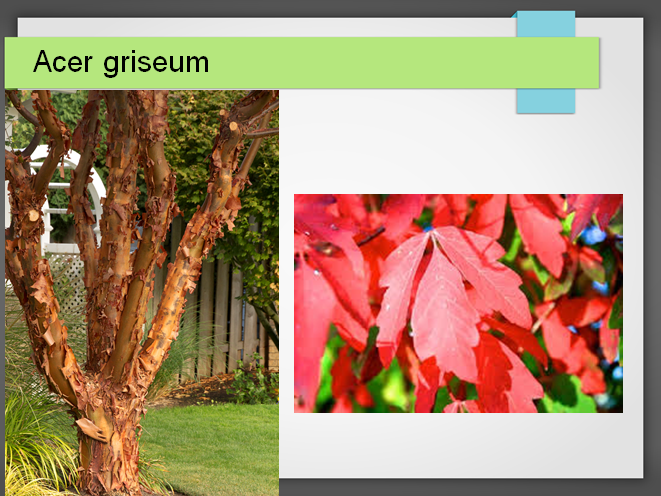 Acer griseum